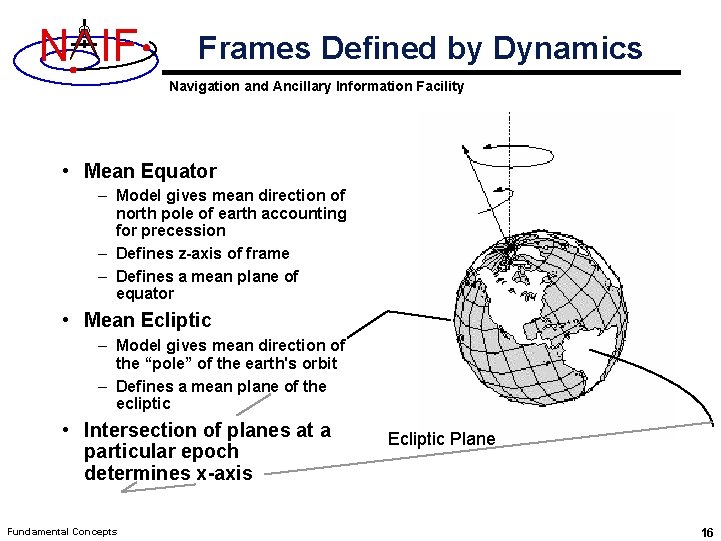 NAIF

Frames Defined by Dynamics

Navigation and Ancillary Information Facility

• Mean Equator
– Model gives mean direction of north pole of earth accounting for precession
– Defines z-axis of frame
– Defines a mean plane of equator

• Mean Ecliptic
– Model gives mean direction of the “pole” of the earth's orbit
– Defines a mean plane of the ecliptic

• Intersection of planes at a particular epoch determines x-axis

Ecliptic Plane

Fundamental Concepts

16